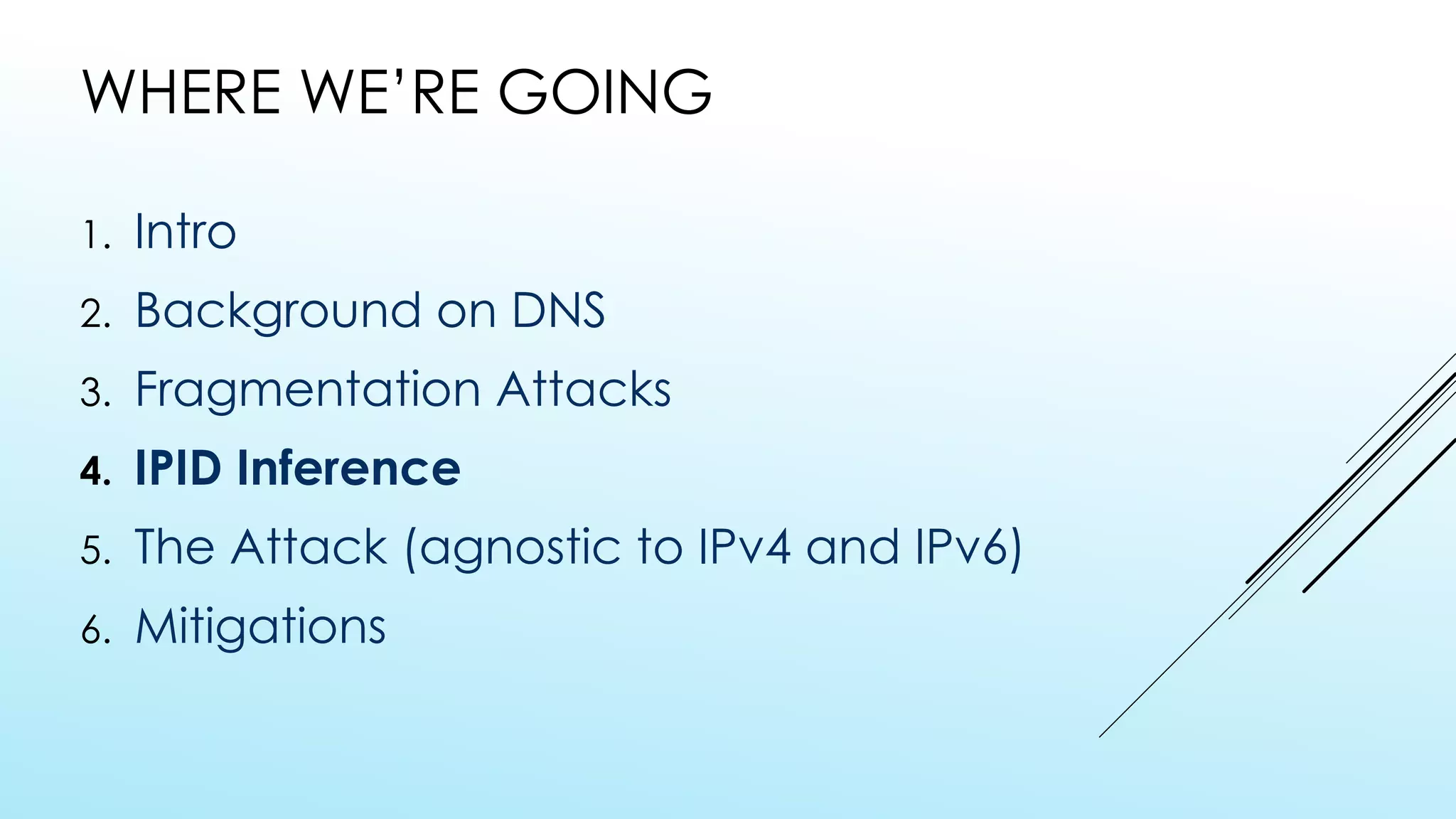 WHERE WE'RE GOING

1. Intro
2. Background on DNS
3. Fragmentation Attacks
4. IPID Inference
5. The Attack (agnostic to IPv4 and IPv6)
6. Mitigations